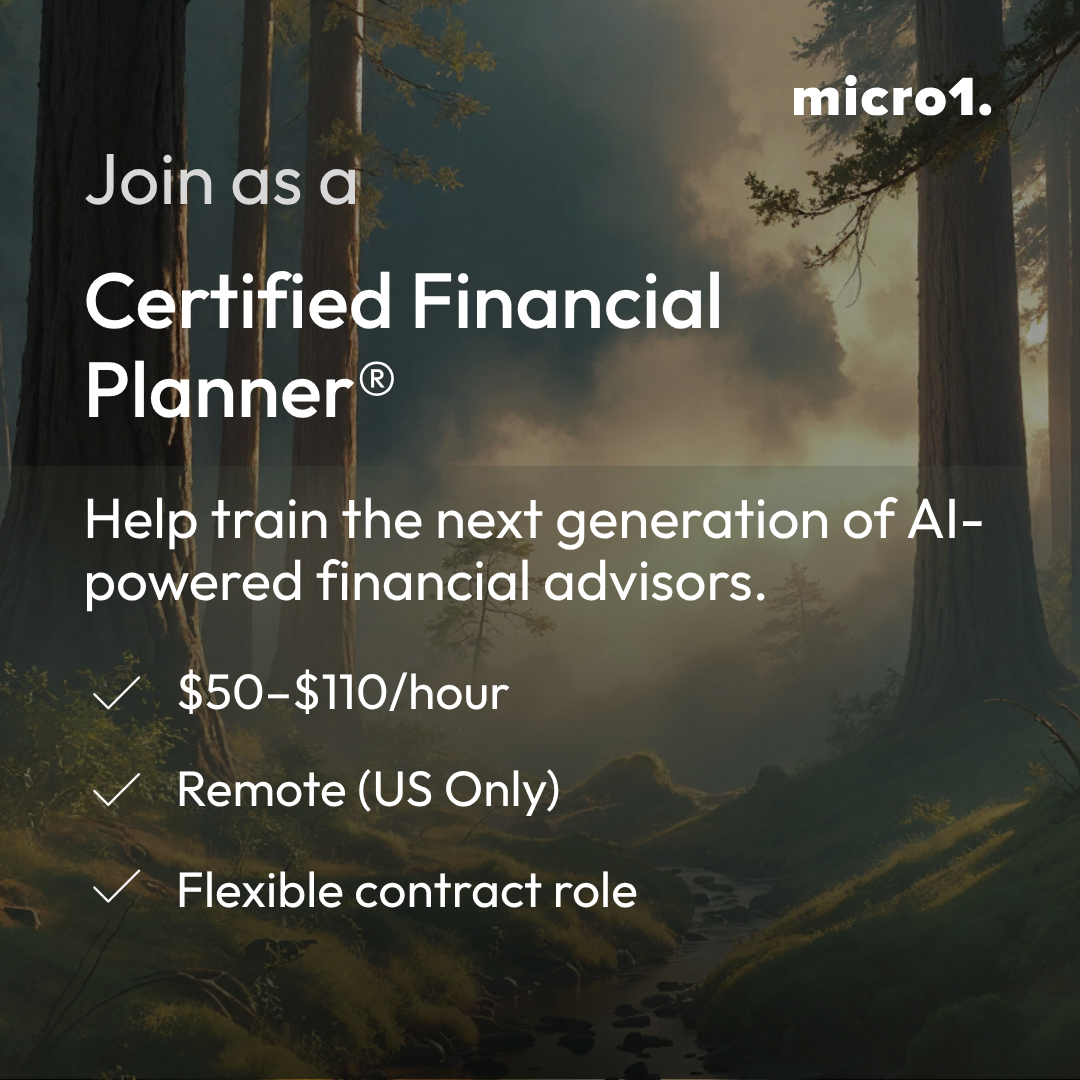 micro1.

Join as a

Certified Financial Planner®

Help train the next generation of AI-powered financial advisors.

✓ $50–$110/hour

✓ Remote (US Only)

✓ Flexible contract role